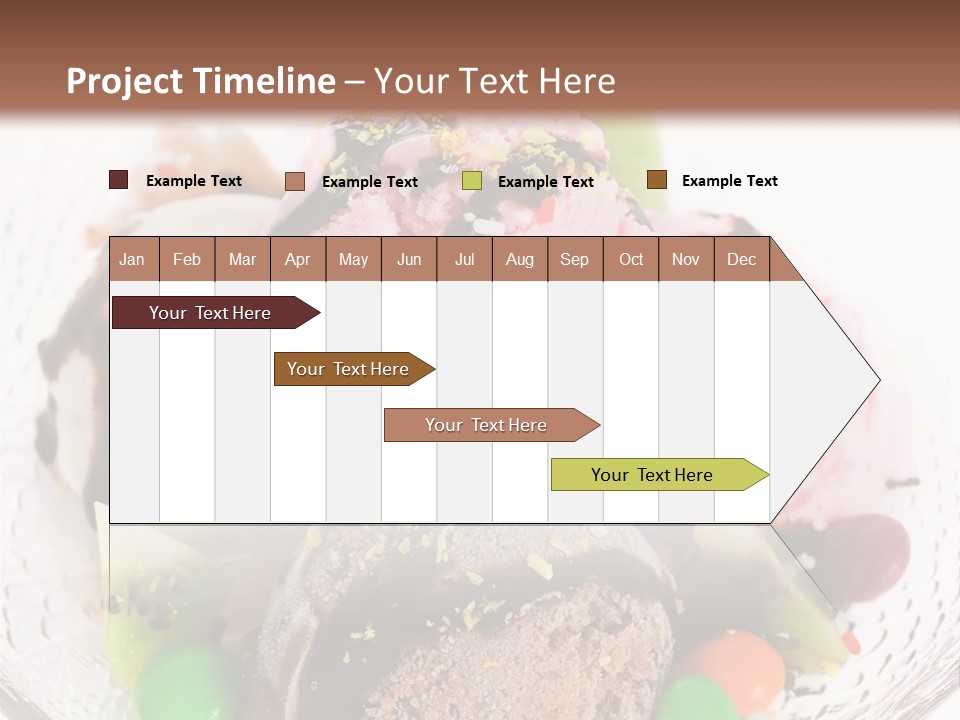 Project Timeline – Your Text Here

Example Text Example Text Example Text Example Text

| Jan | Feb | Mar | Apr | May | Jun | Jul | Aug | Sep | Oct | Nov | Dec |
|---|---|---|---|---|---|---|---|---|---|---|---|

Your Text Here

Your Text Here

Your Text Here

Your Text Here